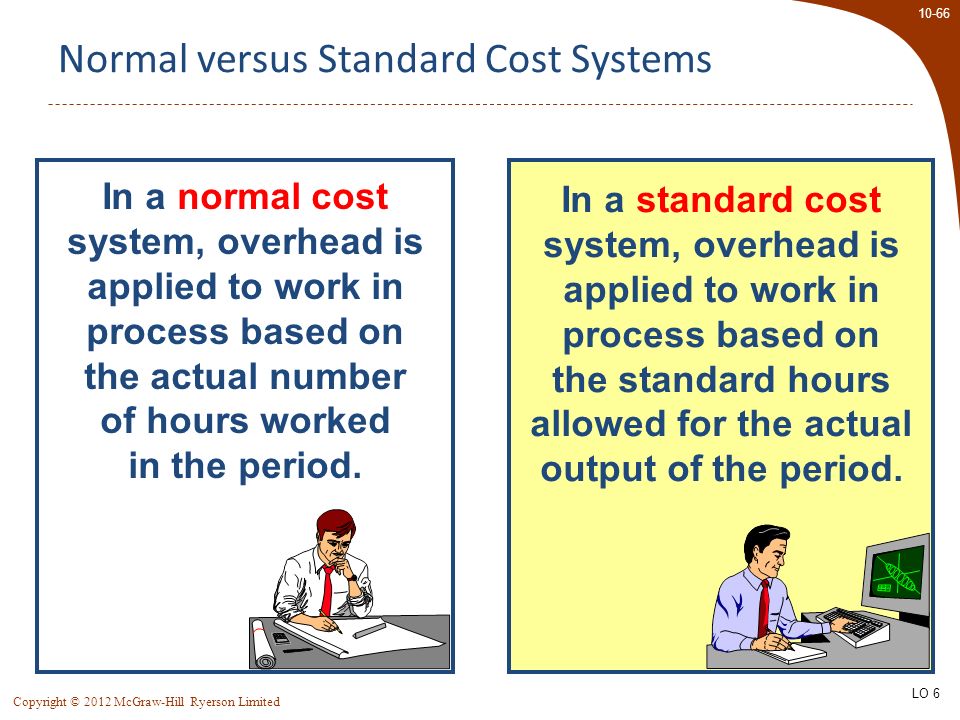 10-66

Normal versus Standard Cost Systems

In a normal cost system, overhead is applied to work in process based on the actual number of hours worked in the period.

In a standard cost system, overhead is applied to work in process based on the standard hours allowed for the actual output of the period.

Copyright © 2012 McGraw-Hill Ryerson Limited

LO 6